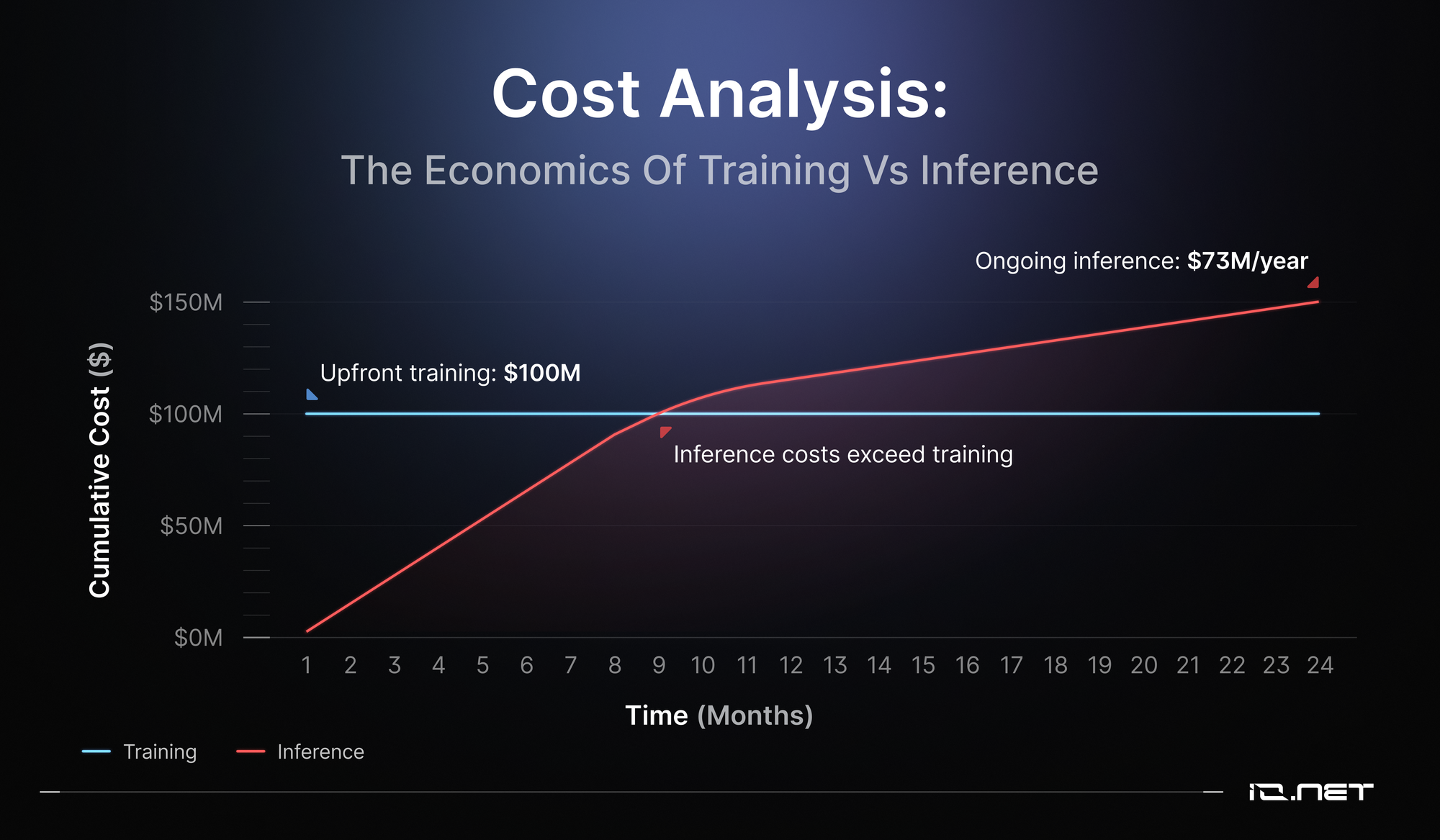 Cost Analysis:

The Economics Of Training Vs Inference

Ongoing inference: $73M/year

Upfront training: $100M

Inference costs exceed training

Cumulative Cost ($)

$150M
$100M
$50M
$0M

1 2 3 4 5 6 7 8 9 10 11 12 13 14 15 16 17 18 19 20 21 22 23 24

Time (Months)

Training
Inference

IO.NET